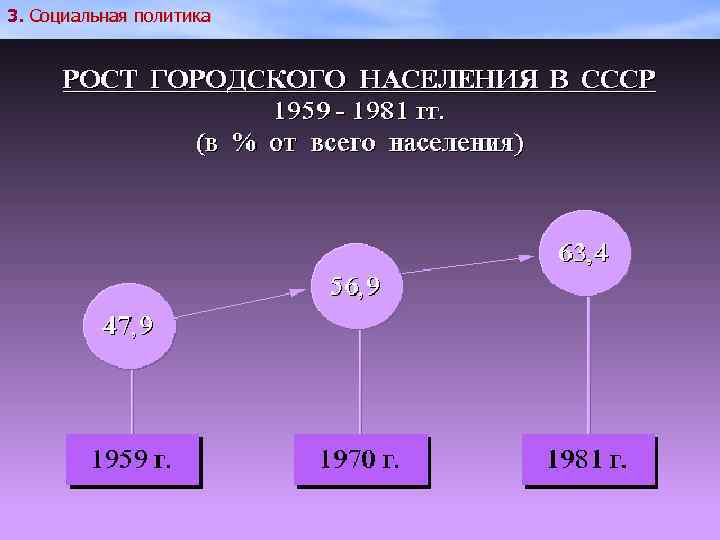 3. Социальная политика

РОСТ ГОРОДСКОГО НАСЕЛЕНИЯ В СССР
1959 - 1981 гг.
(в % от всего населения)

47,9

56,9

63,4

1959 г.

1970 г.

1981 г.